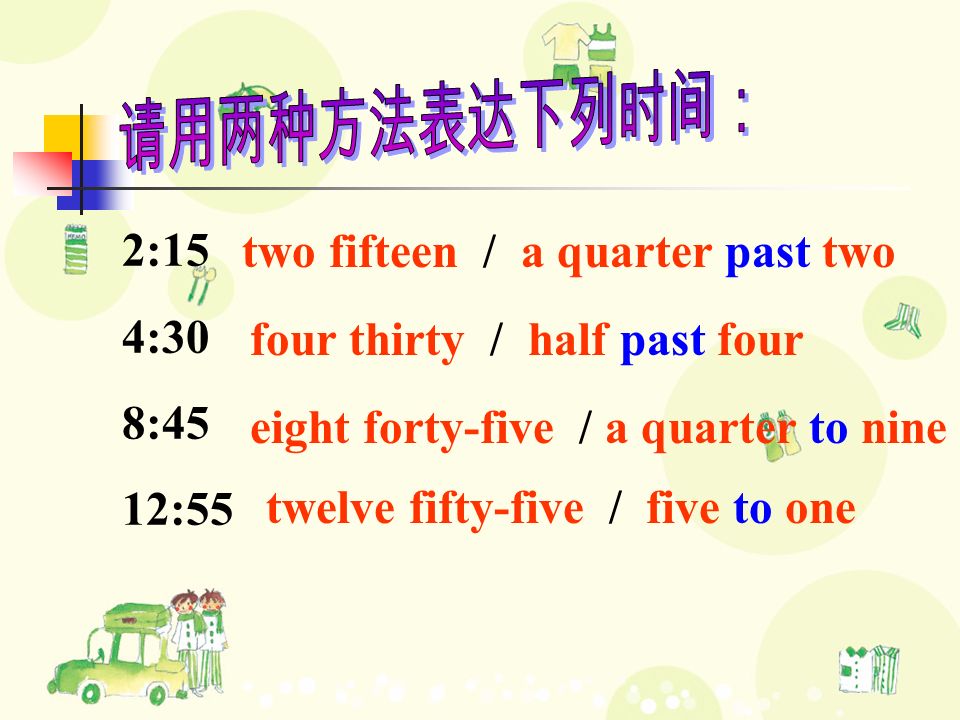 请用两种方法表达下列时间：

2:15 two fifteen / a quarter past two

4:30 four thirty / half past four

8:45 eight forty-five / a quarter to nine

12:55 twelve fifty-five / five to one